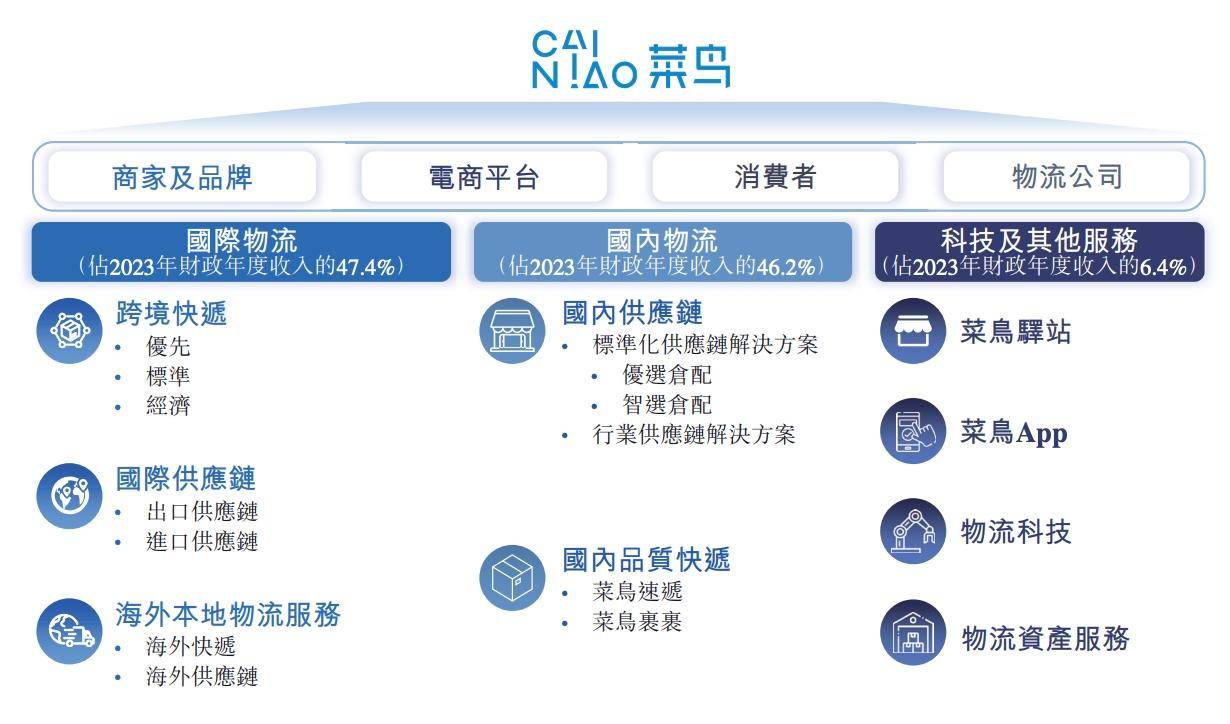 CAI
NIAO 菜鸟

商家及品牌
電商平台
消費者
物流公司

國際物流
（佔2023年財政年度收入的47.4%）

跨境快遞
• 優先
• 標準
• 經濟

國際供應鏈
• 出口供應鏈
• 進口供應鏈

海外本地物流服務
• 海外快遞
• 海外供應鏈

國內物流
（佔2023年財政年度收入的46.2%）

國內供應鏈
• 標準化供應鏈解決方案
  • 優選倉配
  • 智選倉配
• 行業供應鏈解決方案

國內品質快遞
• 菜鳥速遞
• 菜鳥裹裹

科技及其他服務
（佔2023年財政年度收入的6.4%）

菜鳥驛站

菜鳥App

物流科技

物流資產服務